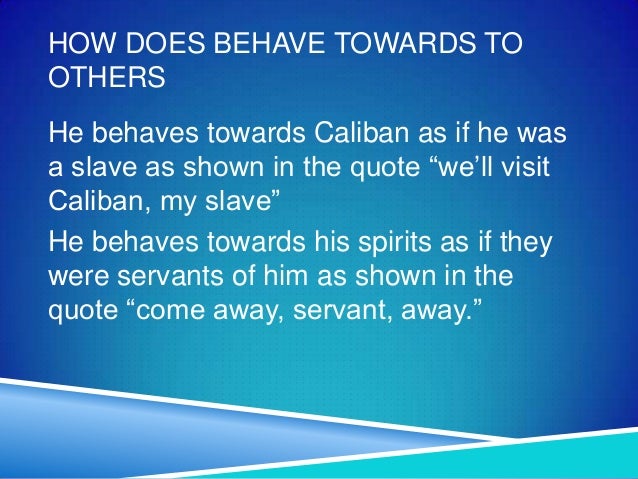 HOW DOES BEHAVE TOWARDS TO OTHERS

He behaves towards Caliban as if he was a slave as shown in the quote “we’ll visit Caliban, my slave”

He behaves towards his spirits as if they were servants of him as shown in the quote “come away, servant, away.”